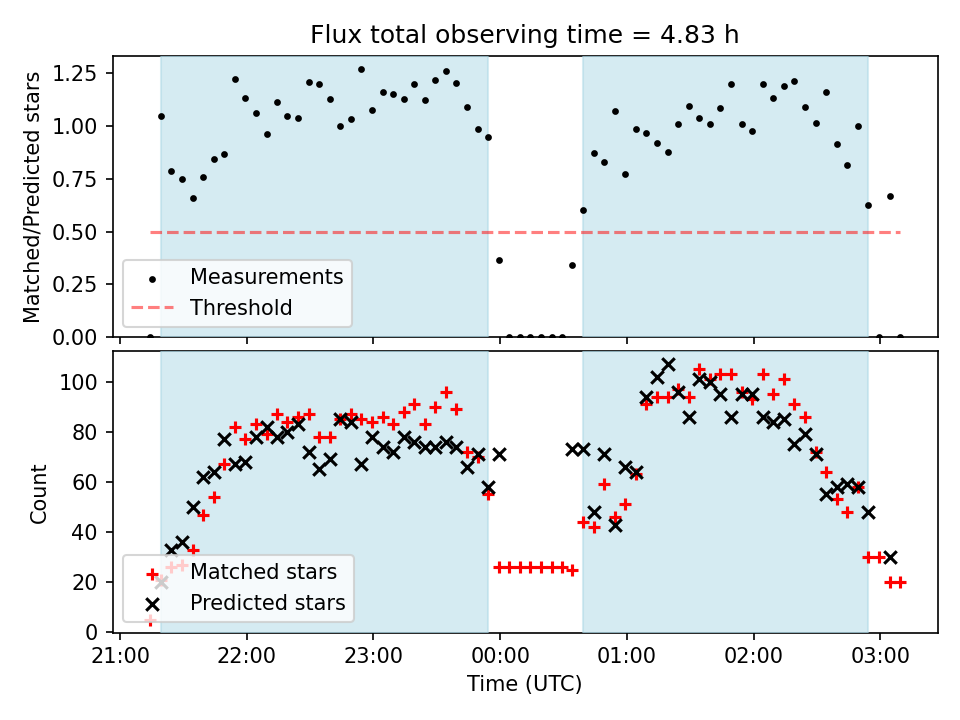 Flux total observing time = 4.83 h

Matched/Predicted stars

1.25
1.00
0.75
0.50
0.25
0.00

Measurements
Threshold

Count

100
80
60
40
20
0

Matched stars
Predicted stars

21:00
22:00
23:00
00:00
01:00
02:00
03:00

Time (UTC)